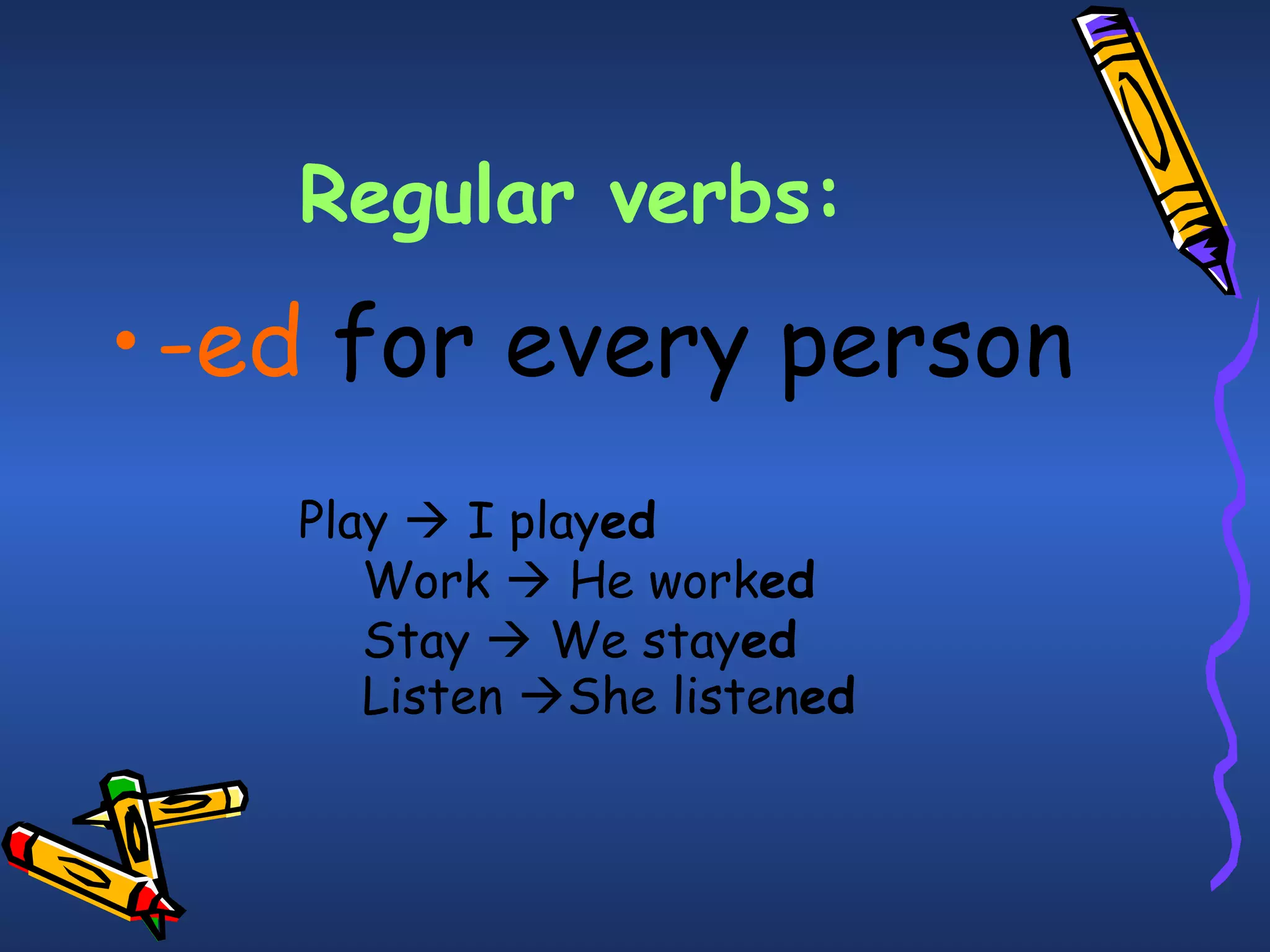 Regular verbs:

• -ed for every person

Play → I played
Work → He worked
Stay → We stayed
Listen →She listened